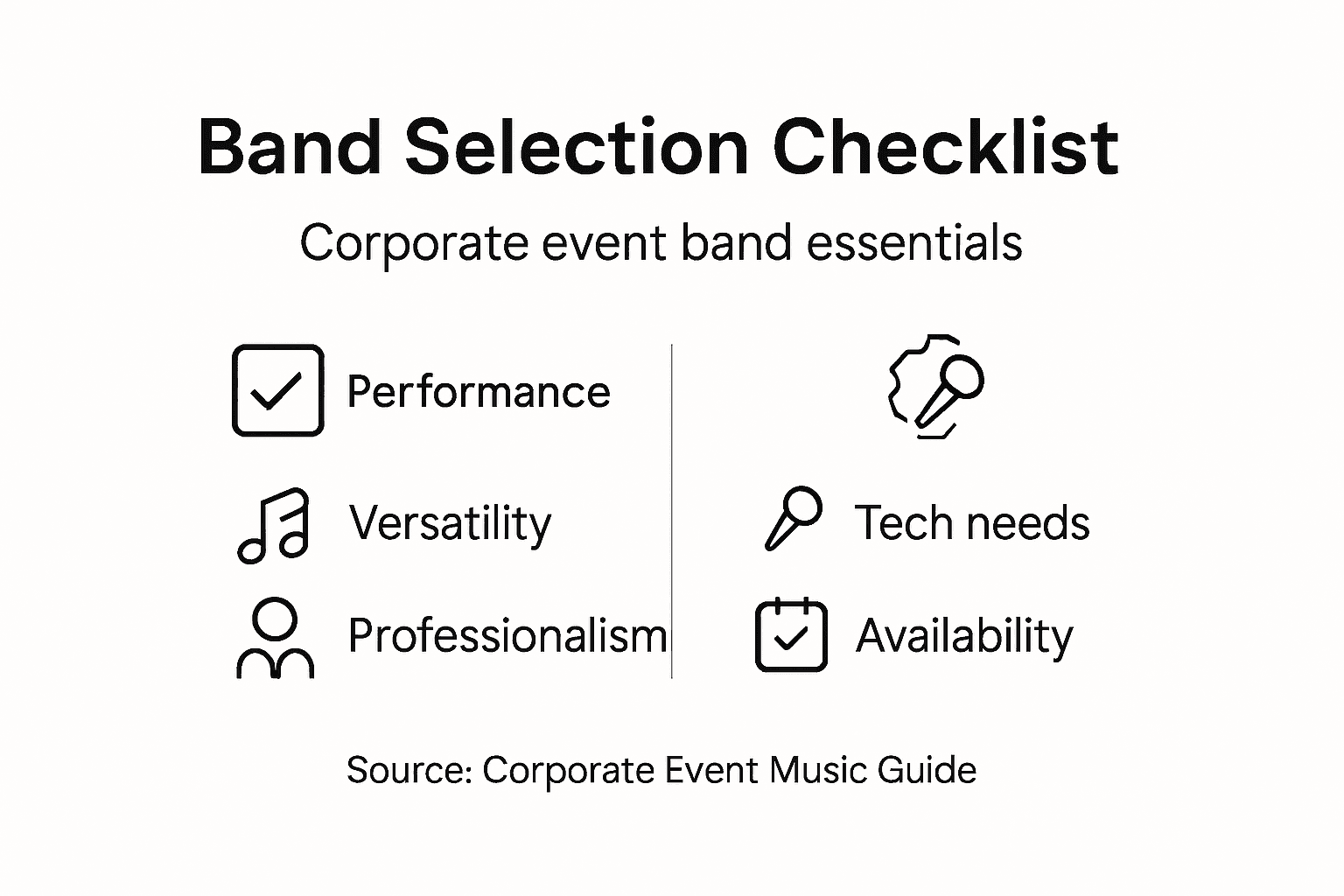 Band Selection Checklist

Corporate event band essentials

Performance

Versatility

Professionalism

Tech needs

Availability

Source: Corporate Event Music Guide